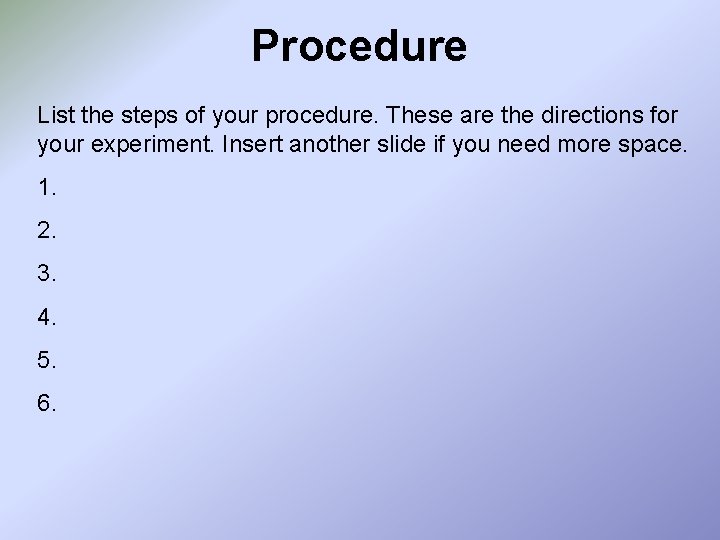 Procedure

List the steps of your procedure. These are the directions for your experiment. Insert another slide if you need more space.

1.

2.

3.

4.

5.

6.